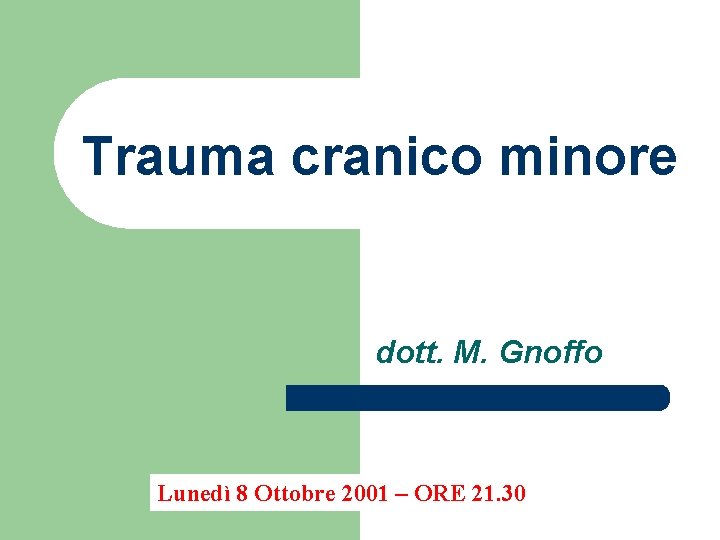 Trauma cranico minore

dott. M. Gnoffo

Lunedì 8 Ottobre 2001 – ORE 21.30